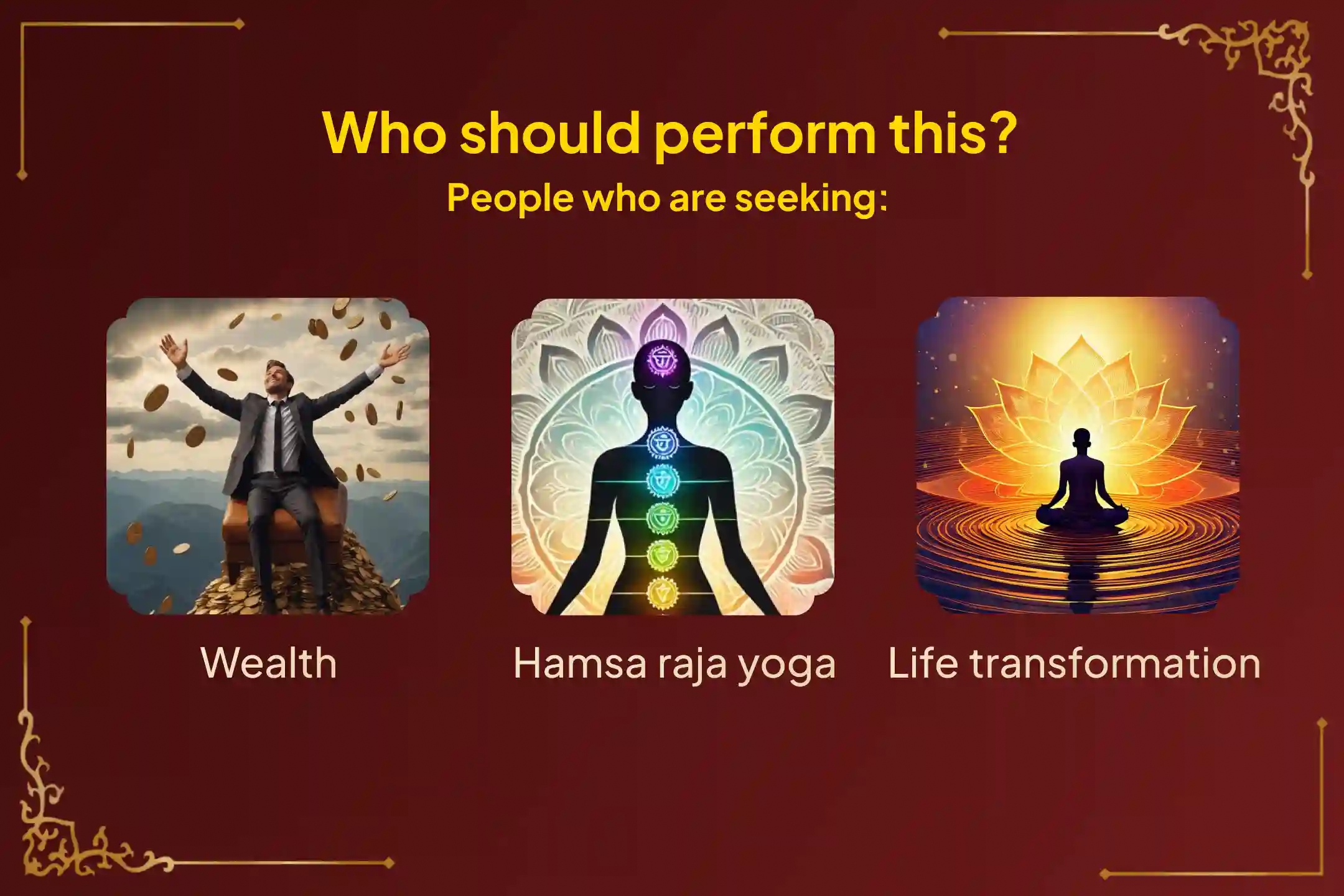 Who should perform this?

People who are seeking:

Wealth

Hamsa raja yoga

Life transformation